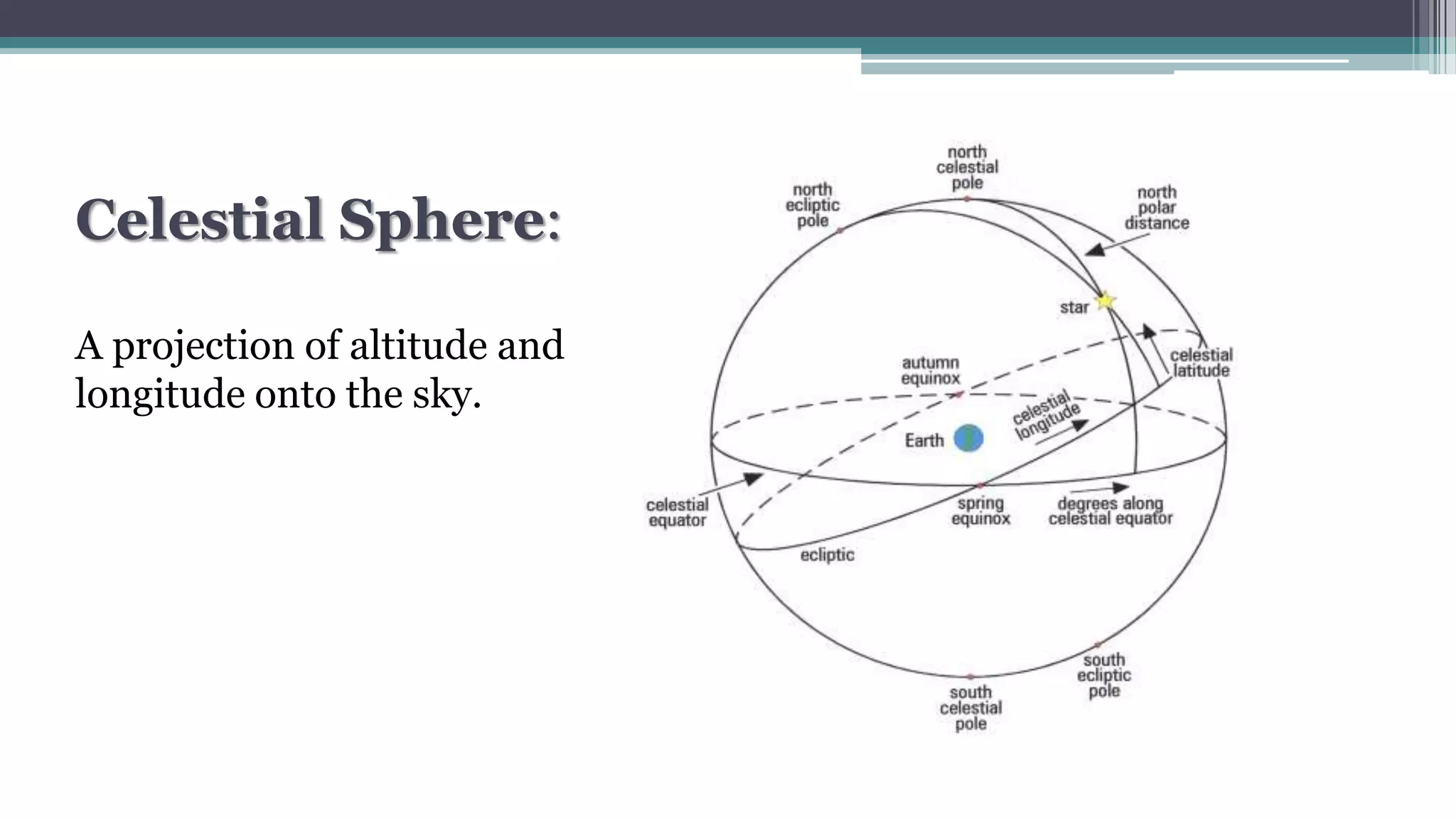 Celestial Sphere:

A projection of altitude and longitude onto the sky.

north celestial pole

north ecliptic pole

north polar distance

star

celestial latitude

autumn equinox

celestial longitude

Earth

celestial equator

spring equinox

degrees along celestial equator

ecliptic

south ecliptic pole

south celestial pole